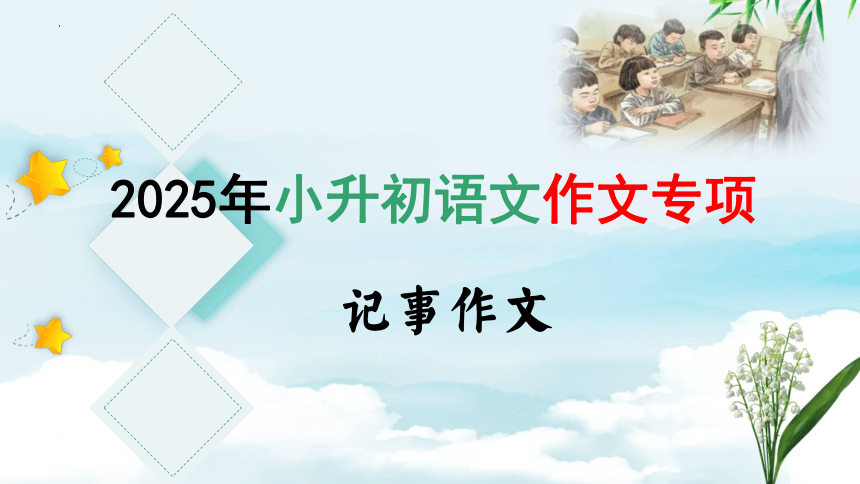 2025年小升初语文作文专项

记事作文